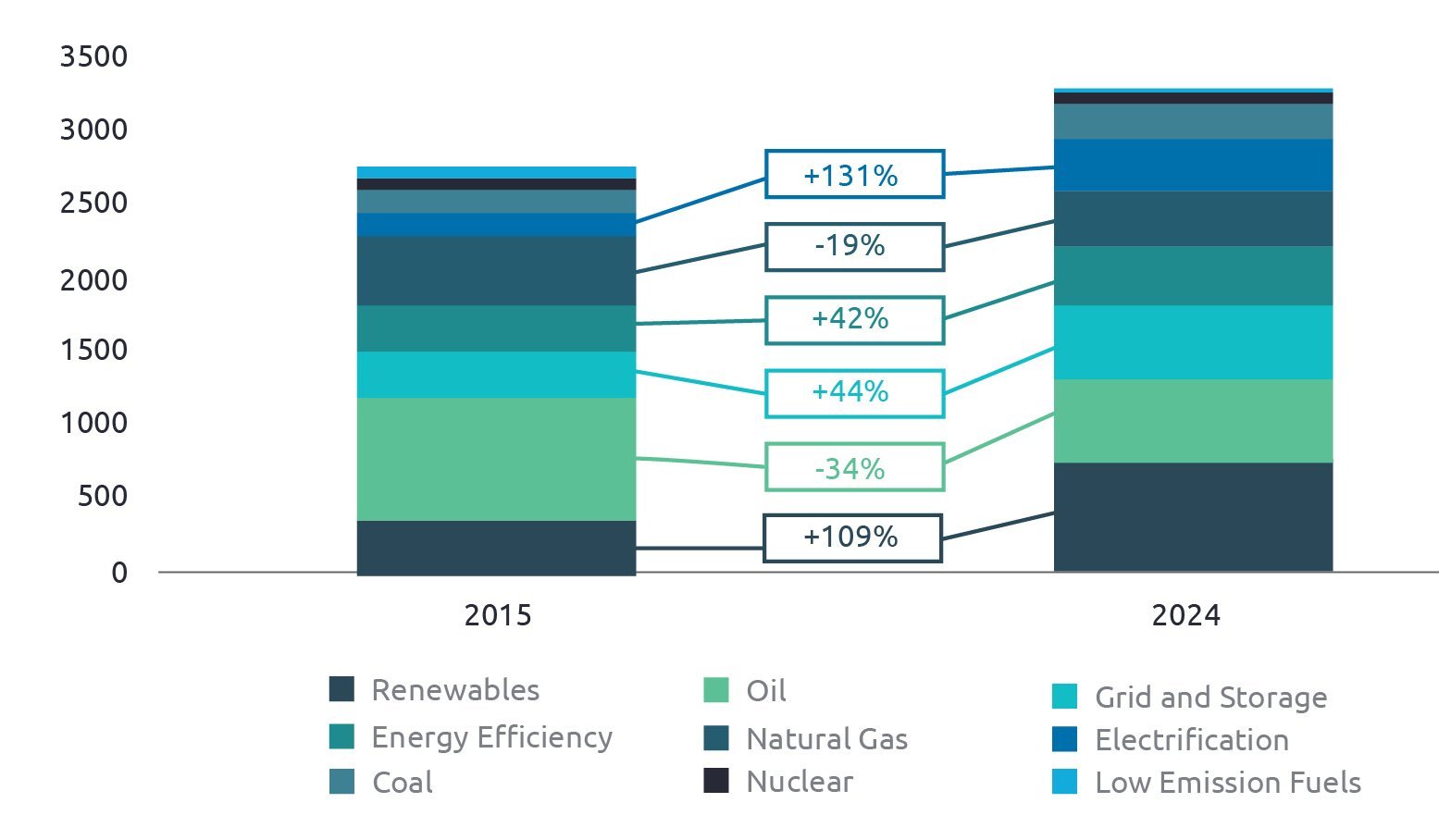 3500
3000
2500
2000
1500
1000
500
0

+131%
-19%
+42%
+44%
-34%
+109%

2015
2024

Renewables
Energy Efficiency
Coal
Oil
Natural Gas
Nuclear
Grid and Storage
Electrification
Low Emission Fuels